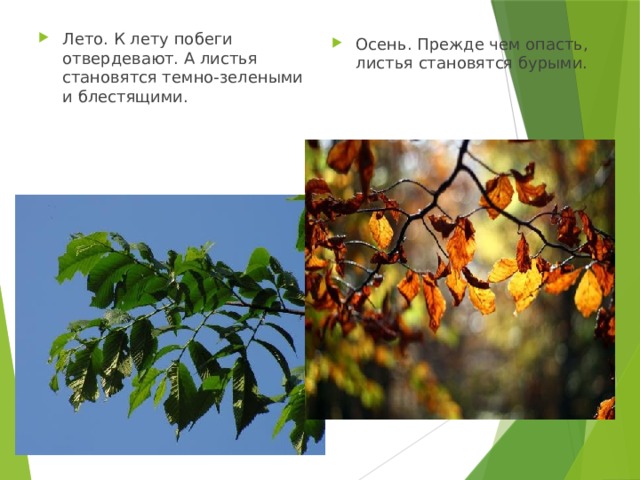 Лето. К лету побеги отвердевают. А листья становятся темно-зелеными и блестящими.

Осень. Прежде чем опасть, листья становятся бурыми.